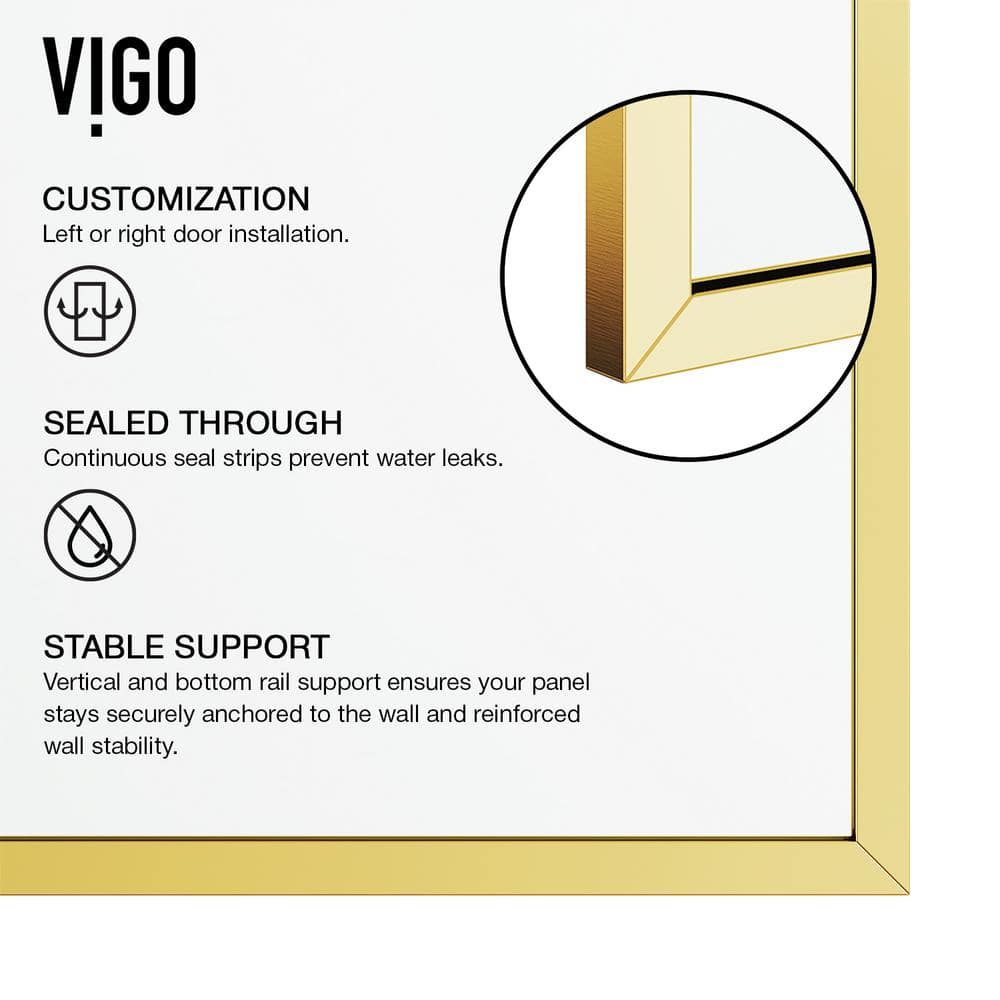 VIGO

CUSTOMIZATION
Left or right door installation.

SEALED THROUGH
Continuous seal strips prevent water leaks.

STABLE SUPPORT
Vertical and bottom rail support ensures your panel stays securely anchored to the wall and reinforced wall stability.